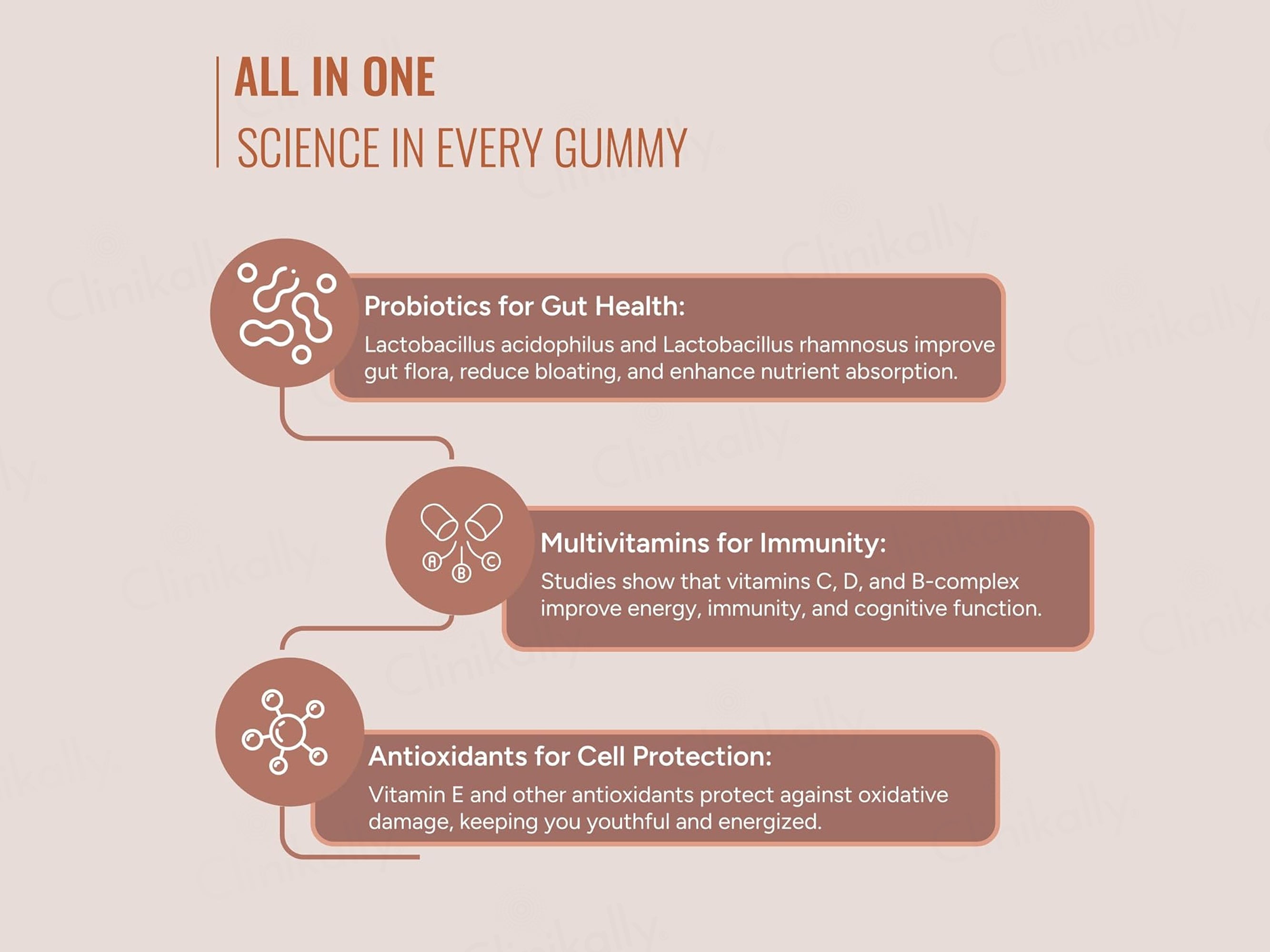 ALL IN ONE
SCIENCE IN EVERY GUMMY

Probiotics for Gut Health:
Lactobacillus acidophilus and Lactobacillus rhamnosus improve gut flora, reduce bloating, and enhance nutrient absorption.

A B C

Multivitamins for Immunity:
Studies show that vitamins C, D, and B-complex improve energy, immunity, and cognitive function.

Antioxidants for Cell Protection:
Vitamin E and other antioxidants protect against oxidative damage, keeping you youthful and energized.

Clinikally